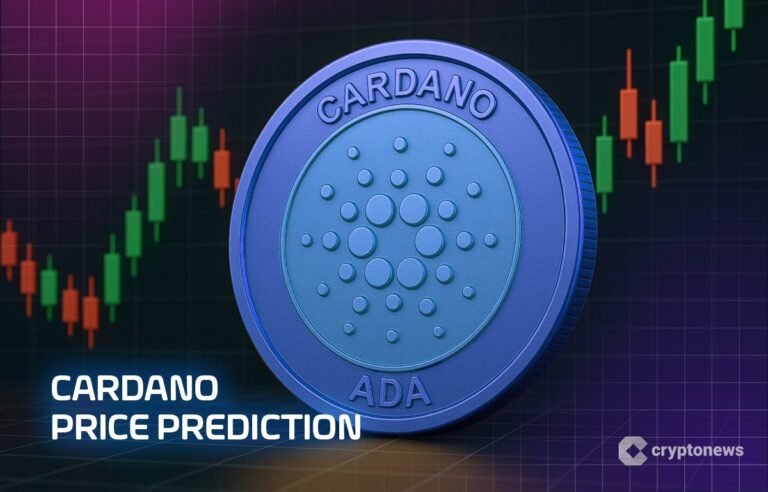 CARDANO

ADA

CARDANO
PRICE PREDICTION

cryptonews